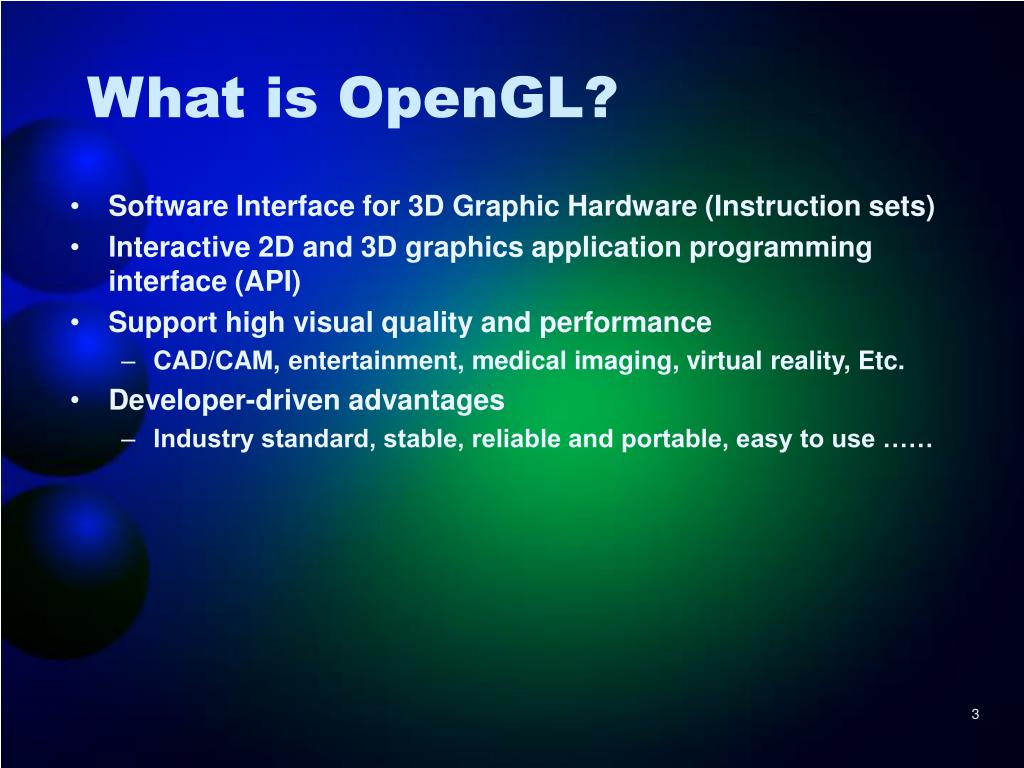 What is OpenGL?

• Software Interface for 3D Graphic Hardware (Instruction sets)
• Interactive 2D and 3D graphics application programming interface (API)
• Support high visual quality and performance
– CAD/CAM, entertainment, medical imaging, virtual reality, Etc.
• Developer-driven advantages
– Industry standard, stable, reliable and portable, easy to use ……

3